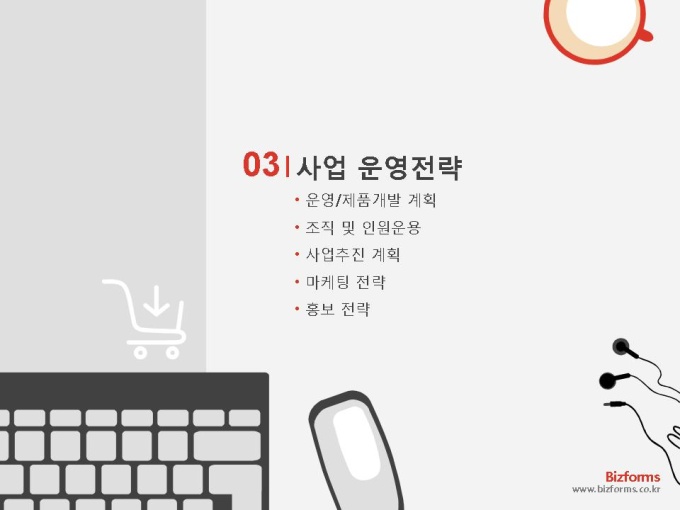 03 | 사업 운영전략

• 운영/제품개발 계획
• 조직 및 인원운용
• 사업추진 계획
• 마케팅 전략
• 홍보 전략

Bizforms
www.bizforms.co.kr